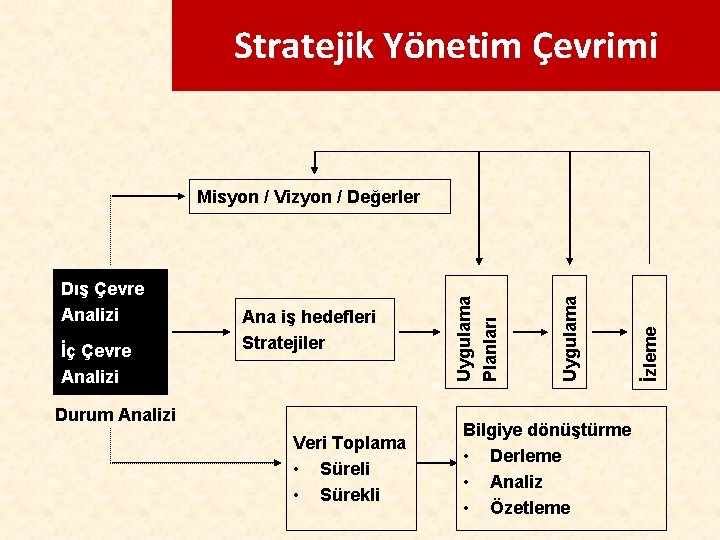 Stratejik Yönetim Çevrimi

Misyon / Vizyon / Değerler

Dış Çevre Analizi

İç Çevre Analizi

Durum Analizi

Ana iş hedefleri Stratejiler

Uygulama Planları

Uygulama

İzleme

Veri Toplama
• Süreli
• Sürekli

Bilgiye dönüştürme
• Derleme
• Analiz
• Özetleme